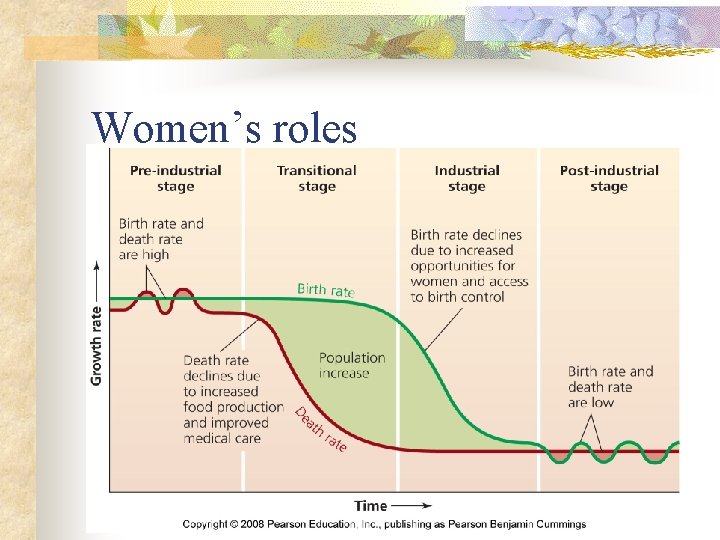 Women’s roles

Pre-industrial stage

Transitional stage

Industrial stage

Post-industrial stage

Birth rate and death rate are high

Birth rate declines due to increased opportunities for women and access to birth control

Birth rate

Growth rate

Death rate declines due to increased food production and improved medical care

Population increase

Death rate

Birth rate and death rate are low

Time

Copyright © 2008 Pearson Education, Inc., publishing as Pearson Benjamin Cummings